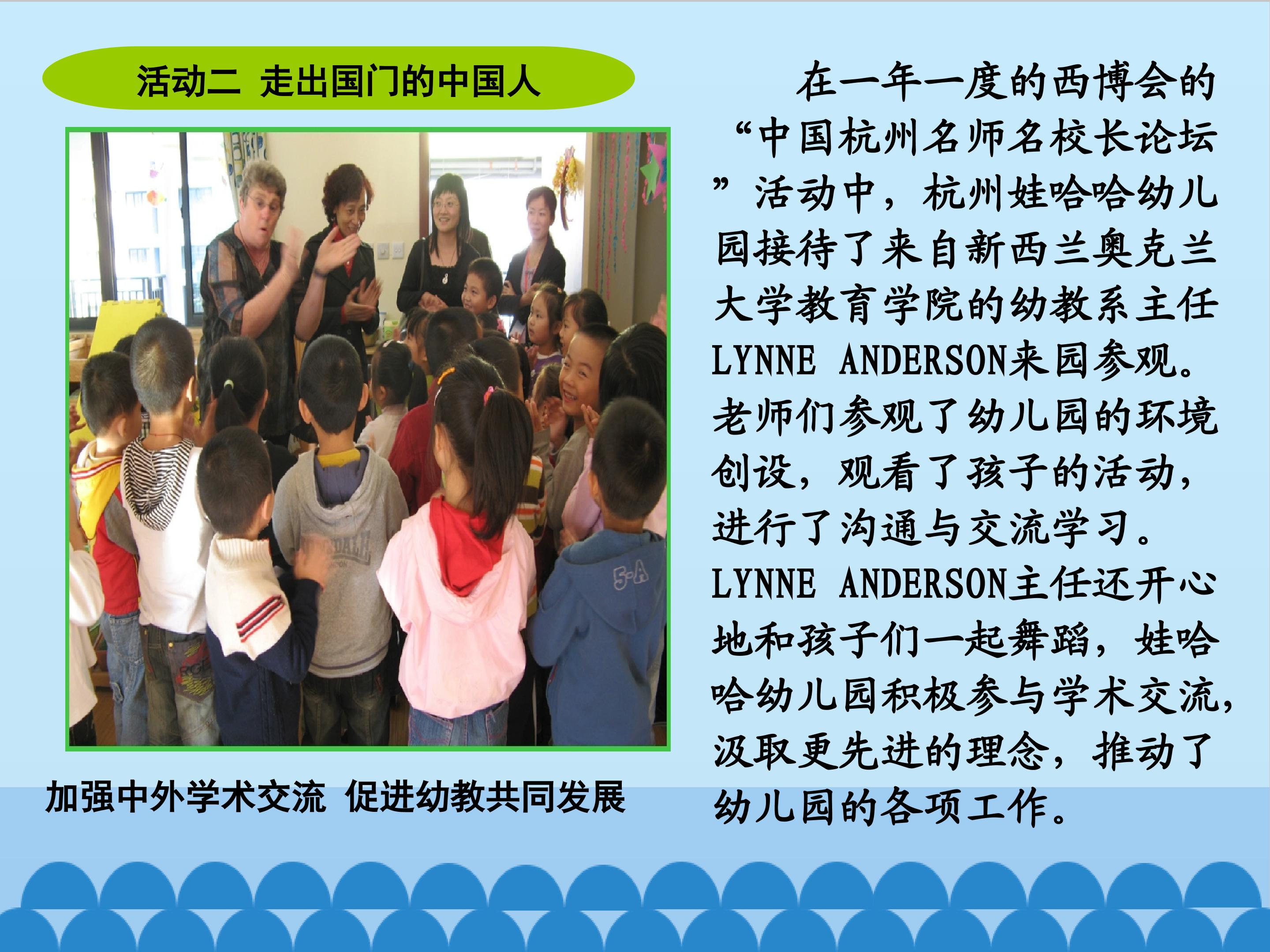 活动二 走出国门的中国人

加强中外学术交流 促进幼教共同发展

在一年一度的西博会的“中国杭州名师名校长论坛”活动中，杭州娃哈哈幼儿园接待了来自新西兰奥克兰大学教育学院的幼教系主任LYNNE ANDERSON来园参观。老师们参观了幼儿园的环境创设，观看了孩子的活动，进行了沟通与交流学习。LYNNE ANDERSON主任还开心地和孩子们一起舞蹈，娃哈哈幼儿园积极参与学术交流，汲取更先进的理念，推动了幼儿园的各项工作。